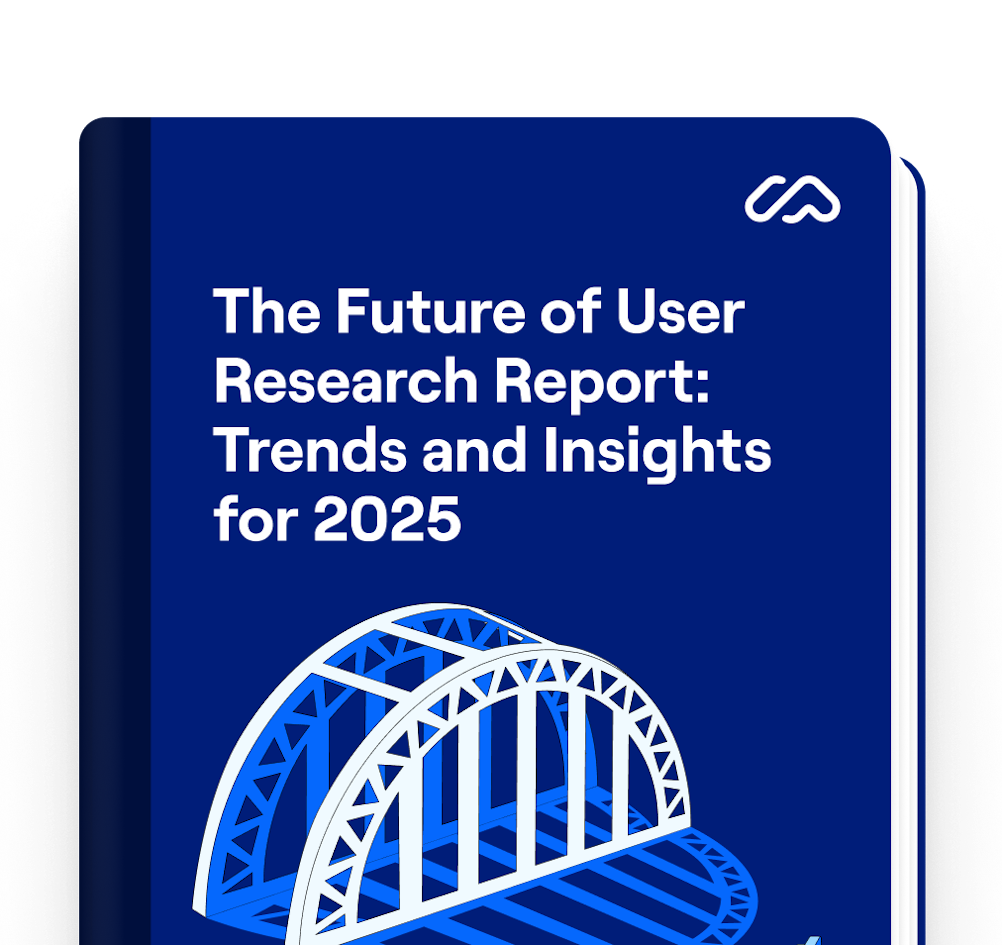 The Future of User Research Report: Trends and Insights for 2025